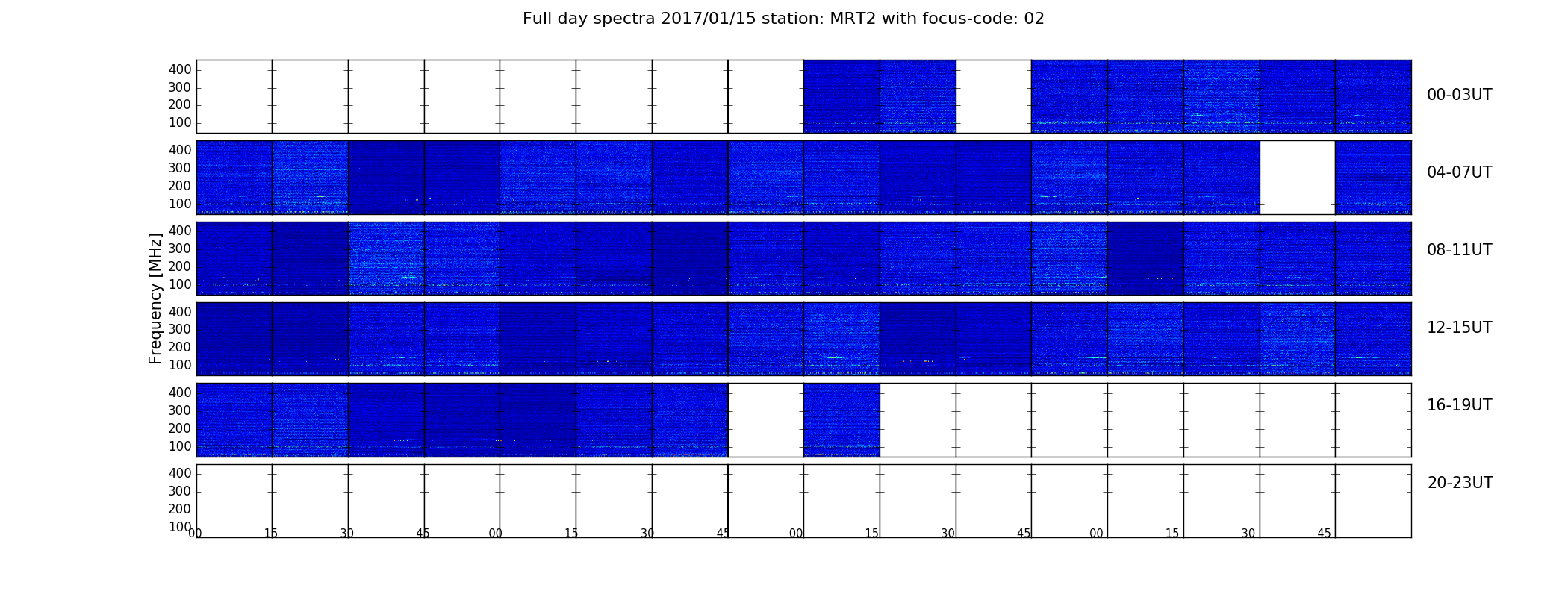 Full day spectra 2017/01/15 station: MRT2 with focus-code: 02

Frequency [MHz]

400
300
200
100

00-03UT

400
300
200
100

04-07UT

400
300
200
100

08-11UT

400
300
200
100

12-15UT

400
300
200
100

16-19UT

400
300
200
100

20-23UT

00 15 30 45 00 15 30 45 00 15 30 45 00 15 30 45